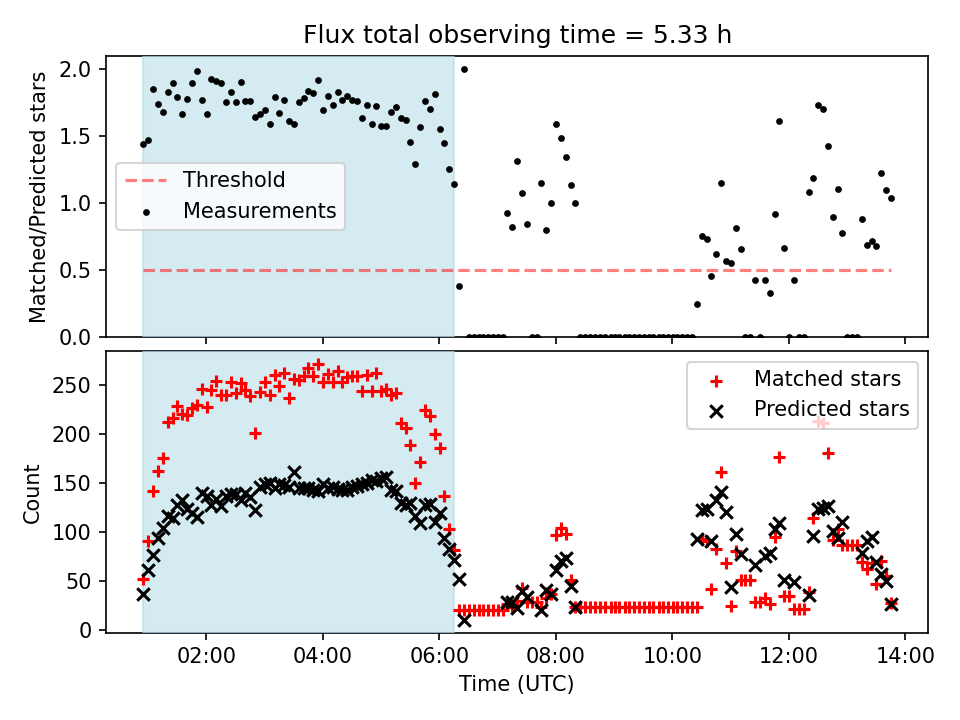 Flux total observing time = 5.33 h

Matched/Predicted stars

2.0
1.5
1.0
0.5
0.0

Threshold
Measurements

Count

250
200
150
100
50
0

Matched stars
Predicted stars

02:00 04:00 06:00 08:00 10:00 12:00 14:00

Time (UTC)